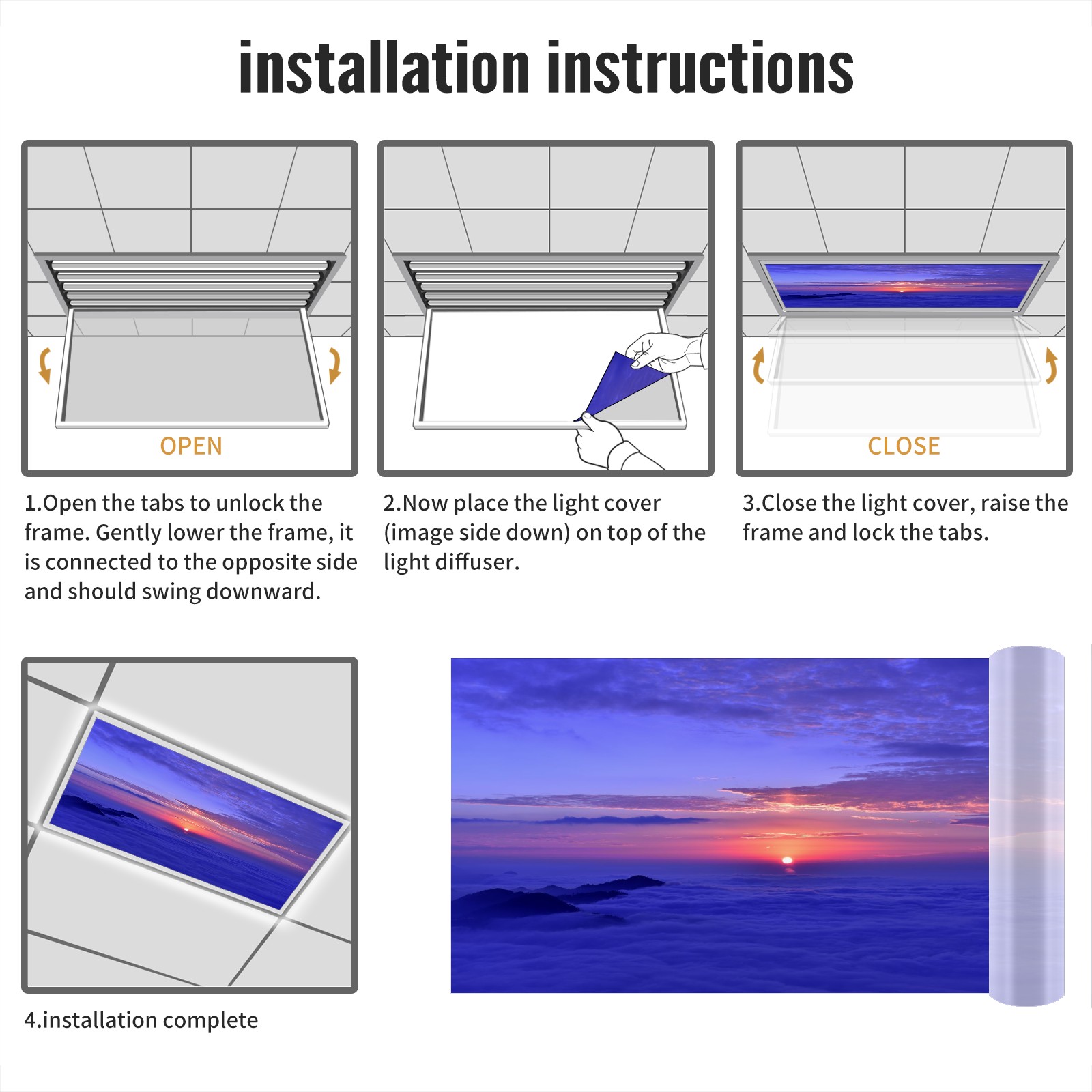 installation instructions

OPEN

1.Open the tabs to unlock the frame. Gently lower the frame, it is connected to the opposite side and should swing downward.

2.Now place the light cover (image side down) on top of the light diffuser.

CLOSE

3.Close the light cover, raise the frame and lock the tabs.

4.installation complete